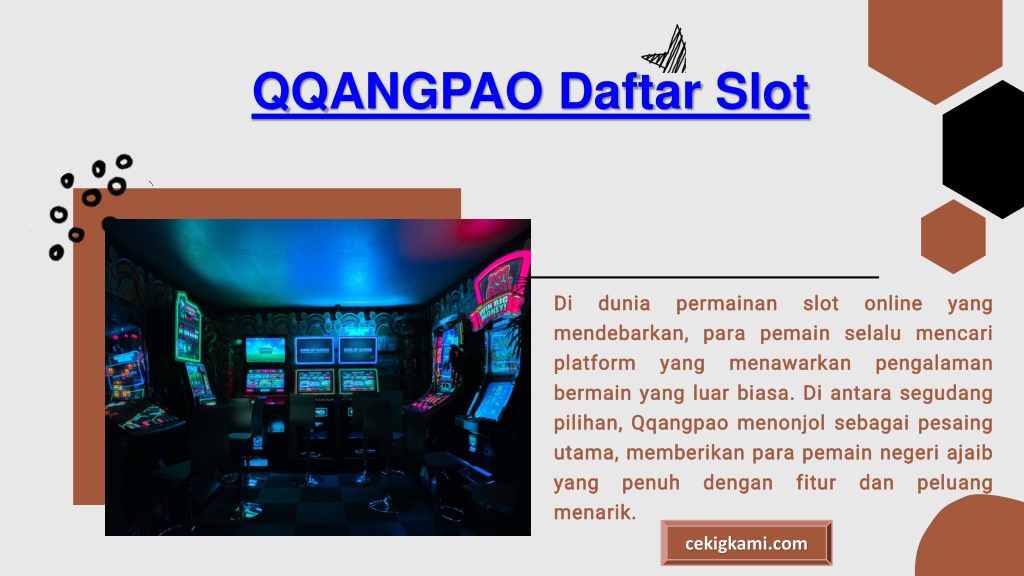 QQANGPAO Daftar Slot

Di dunia permainan slot online yang mendebarkan, para pemain selalu mencari platform yang menawarkan pengalaman bermain yang luar biasa. Di antara segudang pilihan, Qqangpao menonjol sebagai pesaing utama, memberikan para pemain negeri ajaib yang penuh dengan fitur dan peluang menarik.

cekigkami.com